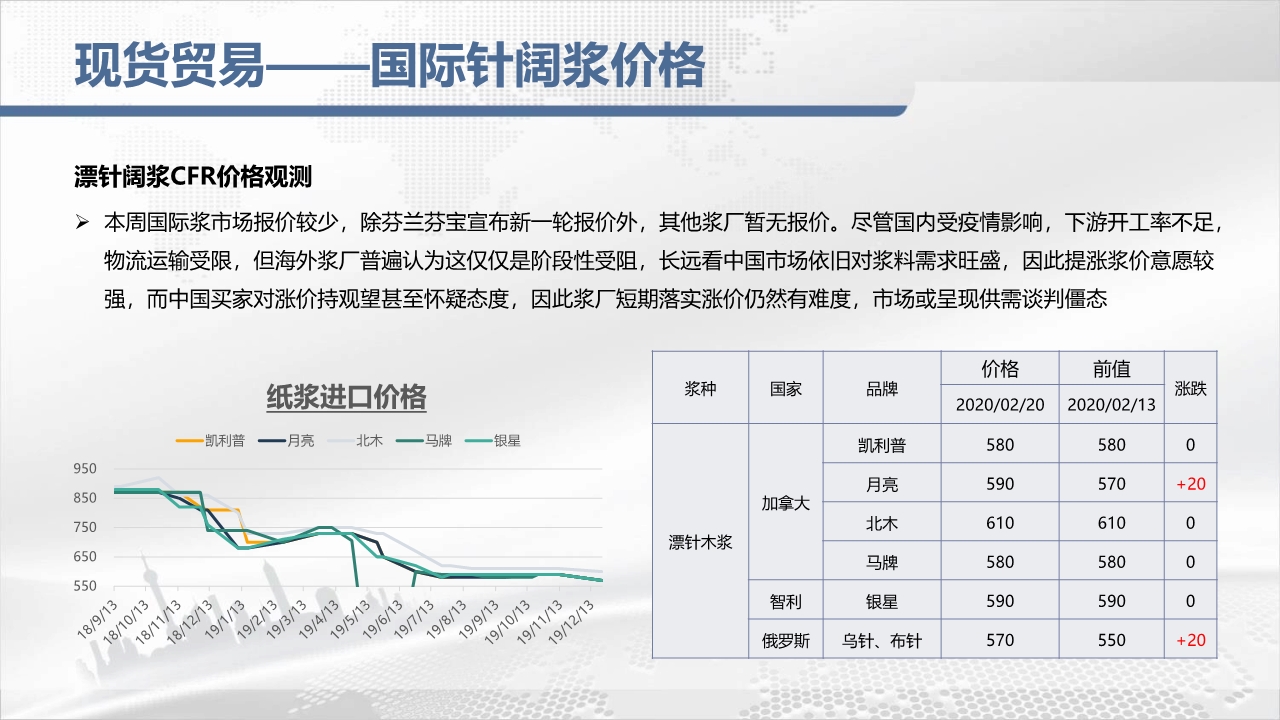 现货贸易——国际针阔浆价格

漂针阔浆CFR价格观测

➢ 本周国际浆市场报价较少，除芬兰芬宝宣布新一轮报价外，其他浆厂暂无报价。尽管国内受疫情影响，下游开工率不足，物流运输受限，但海外浆厂普遍认为这仅仅是阶段性受阻，长远看中国市场依旧对浆料需求旺盛，因此提涨浆价意愿较强，而中国买家对涨价持观望甚至怀疑态度，因此浆厂短期落实涨价仍然有难度，市场或呈现供需谈判僵态

纸浆进口价格

凯利普 月亮 北木 马牌 银星

950
850
750
650
550

18/9/13 18/10/13 18/11/13 18/12/13 19/1/13 19/2/13 19/3/13 19/4/13 19/5/13 19/6/13 19/7/13 19/8/13 19/9/13 19/10/13 19/11/13 19/12/13

| 浆种 | 国家 | 品牌 | 价格 2020/02/20 | 前值 2020/02/13 | 涨跌 |
|---|---|---|---|---|---|
| 漂针木浆 | 加拿大 | 凯利普 | 580 | 580 | 0 |
| | | 月亮 | 590 | 570 | +20 |
| | | 北木 | 610 | 610 | 0 |
| | | 马牌 | 580 | 580 | 0 |
| | 智利 | 银星 | 590 | 590 | 0 |
| | 俄罗斯 | 乌针、布针 | 570 | 550 | +20 |